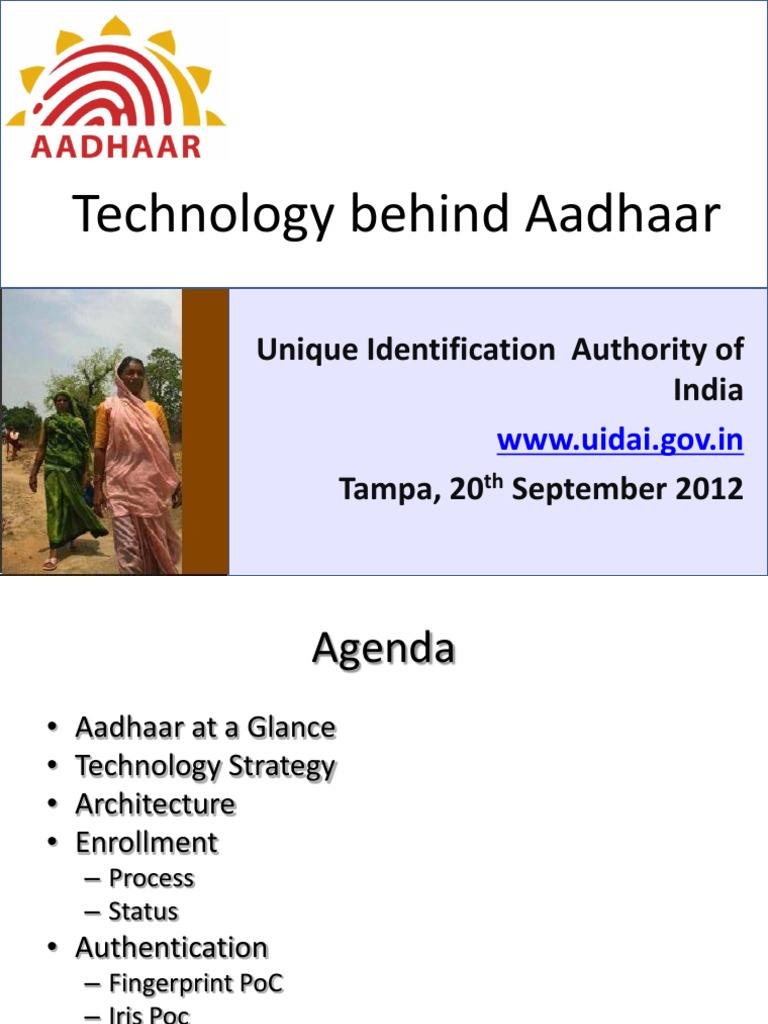 AADHAAR

Technology behind Aadhaar

Unique Identification Authority of India
www.uidai.gov.in
Tampa, 20$^{th}$ September 2012

Agenda

• Aadhaar at a Glance
• Technology Strategy
• Architecture
• Enrollment
– Process
– Status
• Authentication
– Fingerprint PoC
– Iris Poc